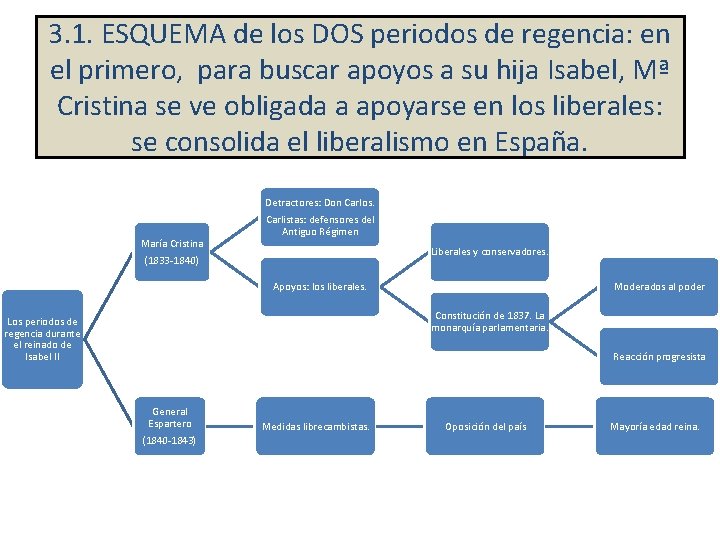 3.1. ESQUEMA de los DOS periodos de regencia: en el primero, para buscar apoyos a su hija Isabel, Mª Cristina se ve obligada a apoyarse en los liberales: se consolida el liberalismo en España.

Los periodos de regencia durante el reinado de Isabel II

María Cristina

(1833-1840)

Detractores: Don Carlos.

Carlistas: defensores del Antiguo Régimen

Apoyos: los liberales.

Liberales y conservadores.

Constitución de 1837. La monarquía parlamentaria.

Moderados al poder

Reacción progresista

General Espartero

(1840-1843)

Medidas librecambistas.

Oposición del país

Mayoría edad reina.